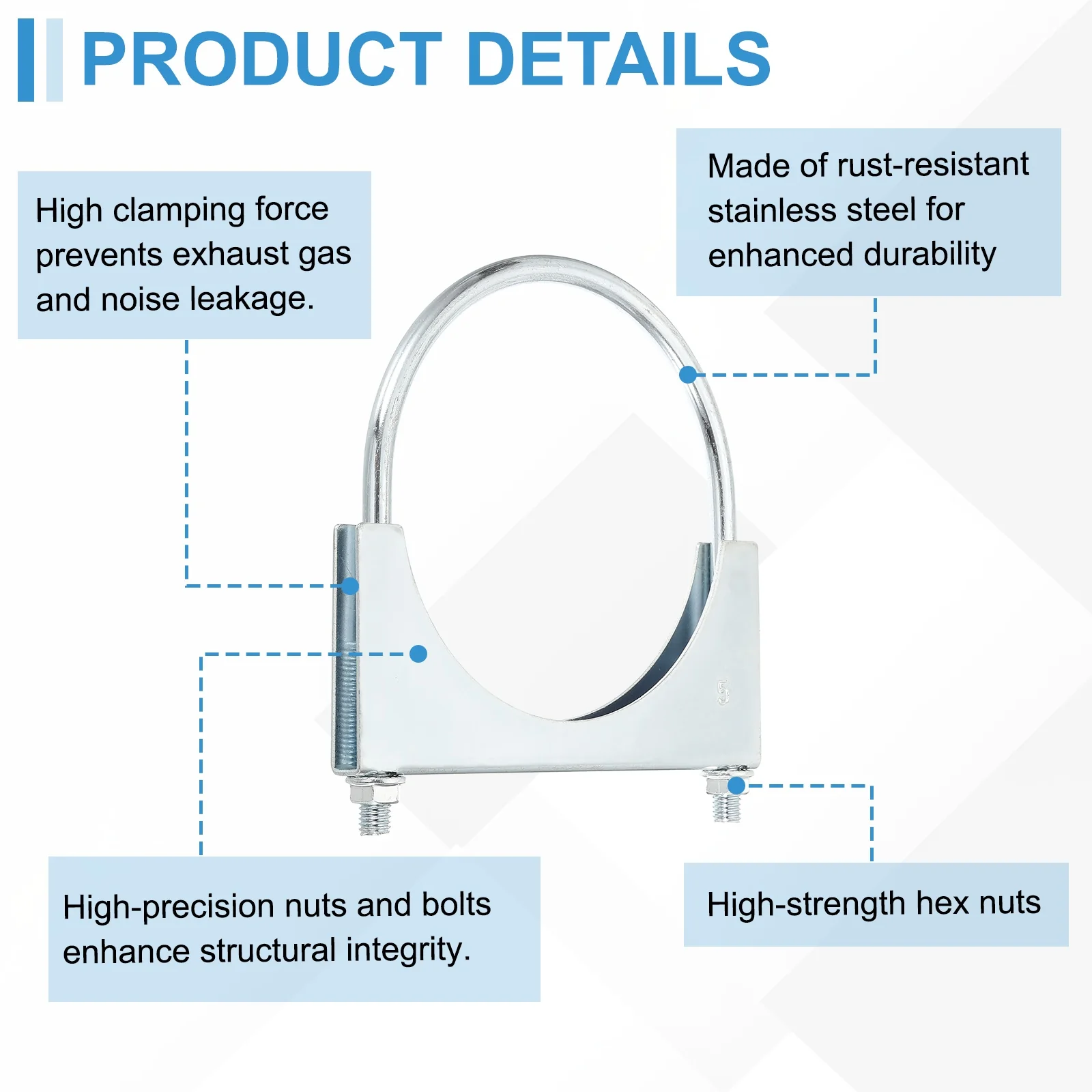 PRODUCT DETAILS

High clamping force prevents exhaust gas and noise leakage.

Made of rust-resistant stainless steel for enhanced durability

5

High-precision nuts and bolts enhance structural integrity.

High-strength hex nuts